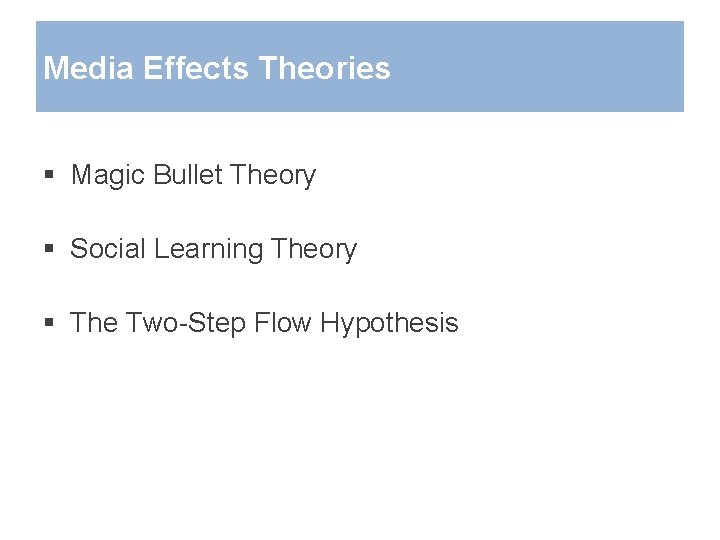 Media Effects Theories

▪ Magic Bullet Theory

▪ Social Learning Theory

▪ The Two-Step Flow Hypothesis